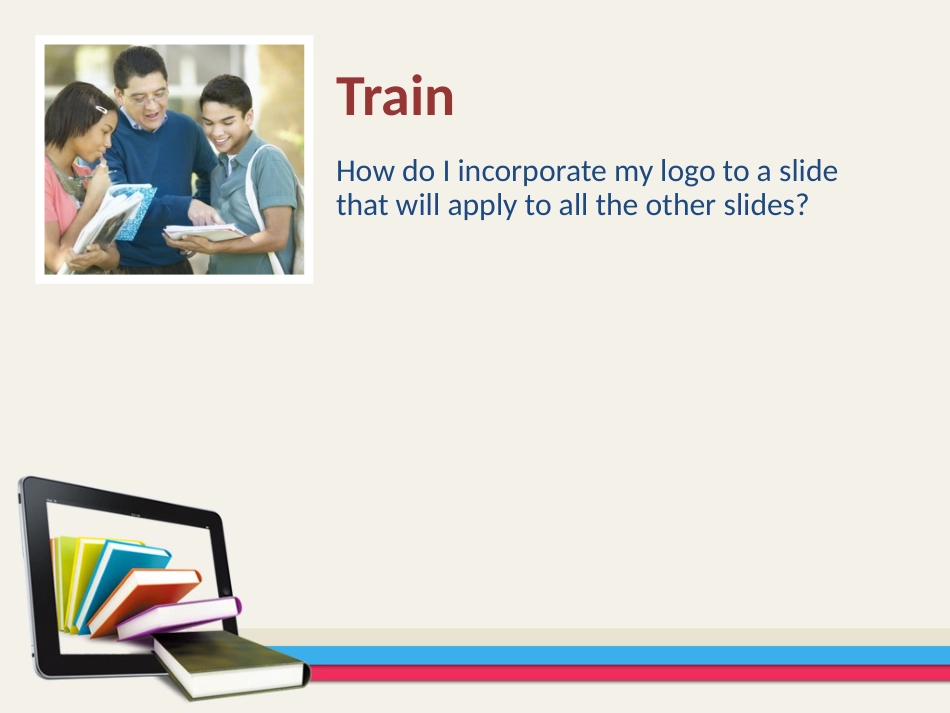 Train

How do I incorporate my logo to a slide that will apply to all the other slides?